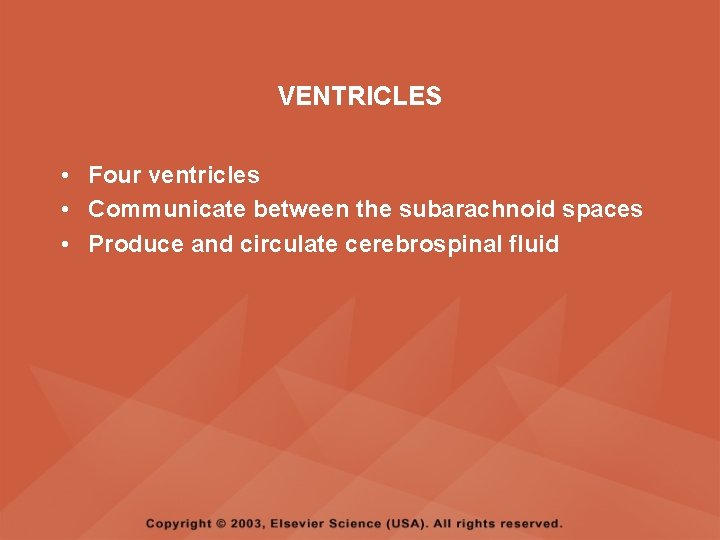 VENTRICLES

• Four ventricles
• Communicate between the subarachnoid spaces
• Produce and circulate cerebrospinal fluid

Copyright © 2003, Elsevier Science (USA). All rights reserved.